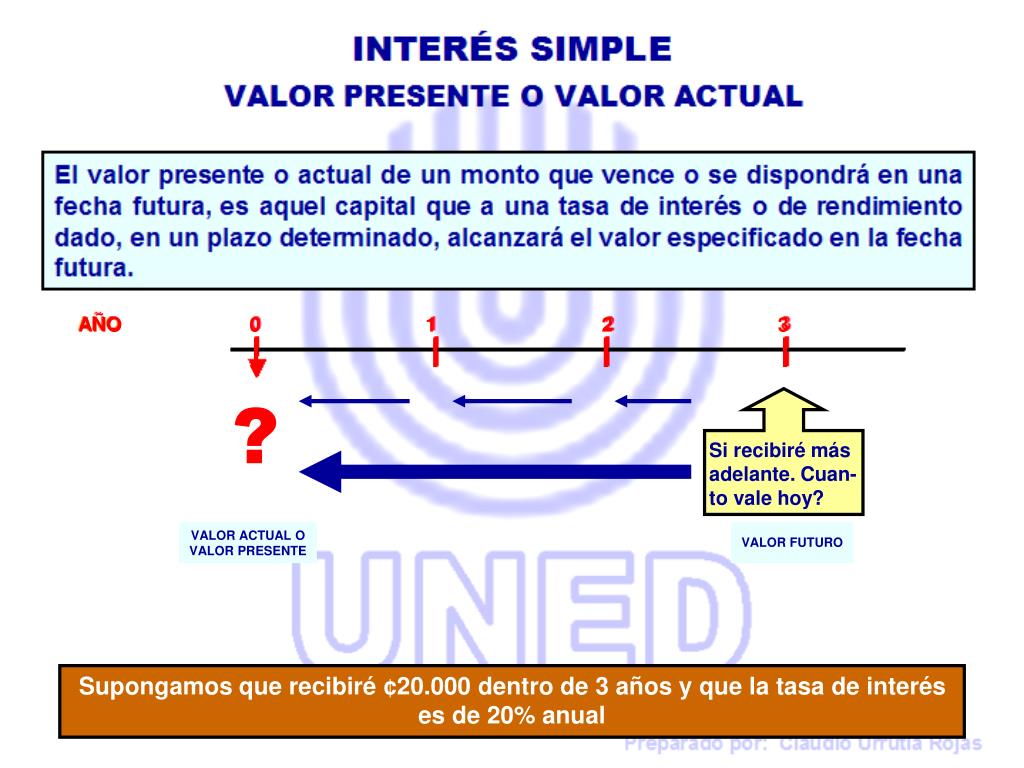 INTERÉS SIMPLE
VALOR PRESENTE O VALOR ACTUAL

El valor presente o actual de un monto que vence o se dispondrá en una fecha futura, es aquel capital que a una tasa de interés o de rendimiento dado, en un plazo determinado, alcanzará el valor especificado en la fecha futura.

AÑO 0 1 2 3

?

Si recibiré más adelante. Cuanto vale hoy?

VALOR ACTUAL O VALOR PRESENTE

VALOR FUTURO

UNED

Supongamos que recibiré ¢20.000 dentro de 3 años y que la tasa de interés es de 20% anual

Preparado por: Claudio Urrutia Rojas